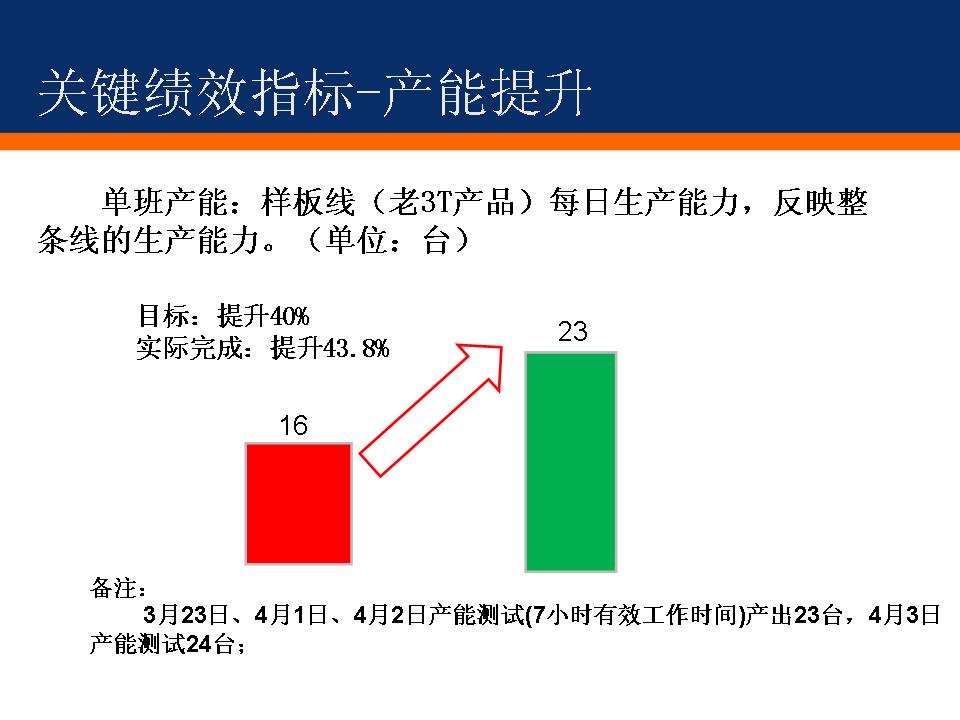 关键绩效指标-产能提升

单班产能：样板线（老3T产品）每日生产能力，反映整条线的生产能力。（单位：台）

目标：提升40%
实际完成：提升43.8%

16

23

备注：
3月23日、4月1日、4月2日产能测试(7小时有效工作时间)产出23台，4月3日产能测试24台；